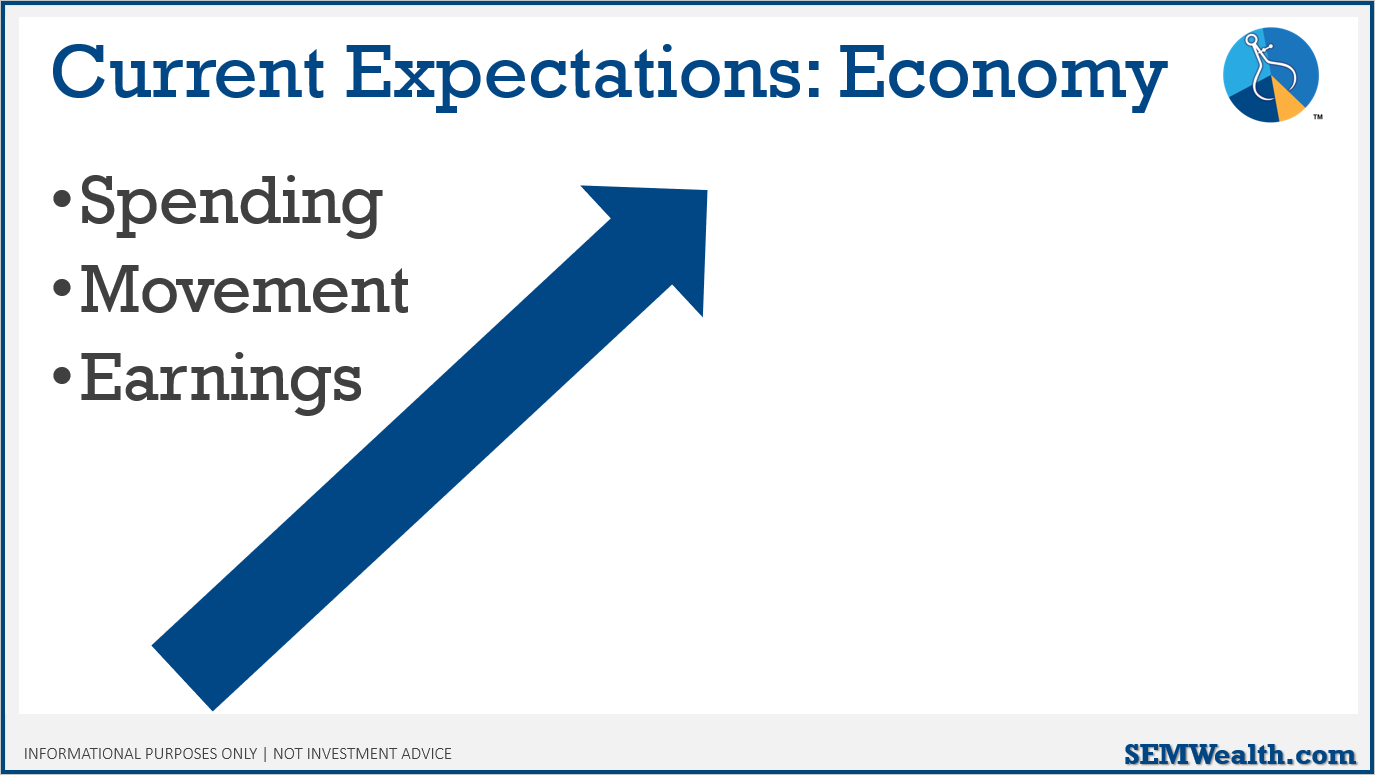 Current Expectations: Economy

™

• Spending
• Movement
• Earnings

INFORMATIONAL PURPOSES ONLY | NOT INVESTMENT ADVICE

SEMWealth.com